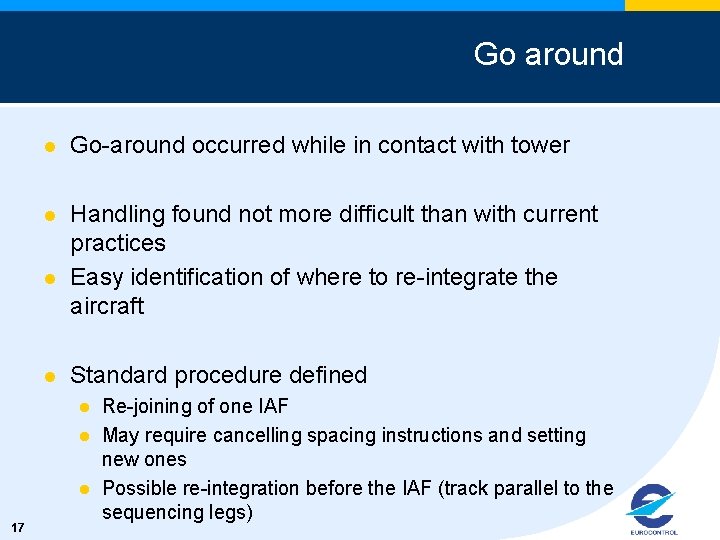 Go around

- Go-around occurred while in contact with tower

- Handling found not more difficult than with current practices
- Easy identification of where to re-integrate the aircraft

- Standard procedure defined
  - Re-joining of one IAF
  - May require cancelling spacing instructions and setting new ones
  - Possible re-integration before the IAF (track parallel to the sequencing legs)

17

EUROCONTROL